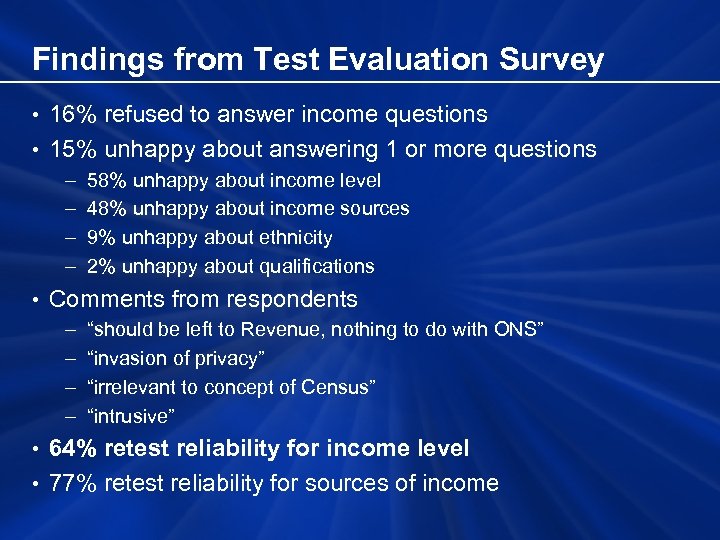 Findings from Test Evaluation Survey

• 16% refused to answer income questions
• 15% unhappy about answering 1 or more questions
  – 58% unhappy about income level
  – 48% unhappy about income sources
  – 9% unhappy about ethnicity
  – 2% unhappy about qualifications
• Comments from respondents
  – “should be left to Revenue, nothing to do with ONS”
  – “invasion of privacy”
  – “irrelevant to concept of Census”
  – “intrusive”
• 64% retest reliability for income level
• 77% retest reliability for sources of income